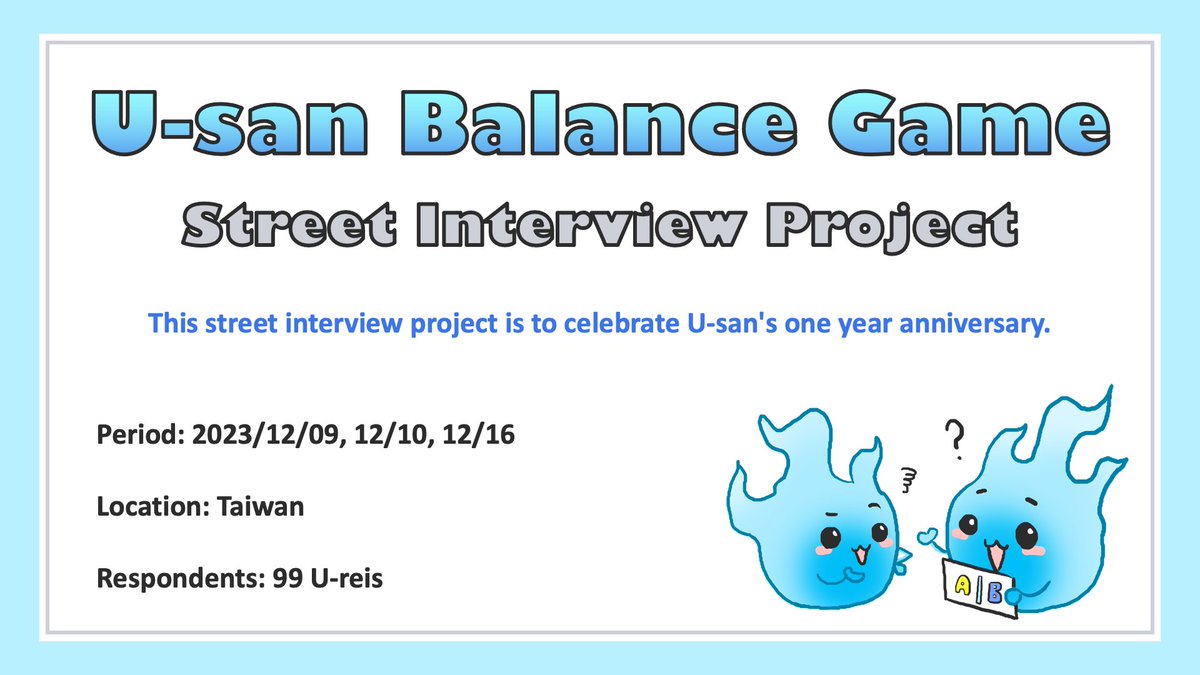 U-san Balance Game

Street Interview Project

This street interview project is to celebrate U-san's one year anniversary.

Period: 2023/12/09, 12/10, 12/16

Location: Taiwan

Respondents: 99 U-reis

?

A | B